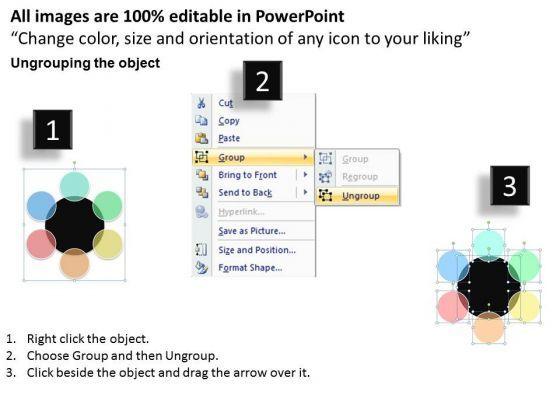 All images are 100% editable in PowerPoint
“Change color, size and orientation of any icon to your liking”

Ungrouping the object

1

2

Cut
Copy
Paste
Group
Bring to Front
Send to Back
Hyperlink...
Save as Picture...
Size and Position...
Format Shape...

Group
Regroup
Ungroup

3

1. Right click the object.
2. Choose Group and then Ungroup.
3. Click beside the object and drag the arrow over it.